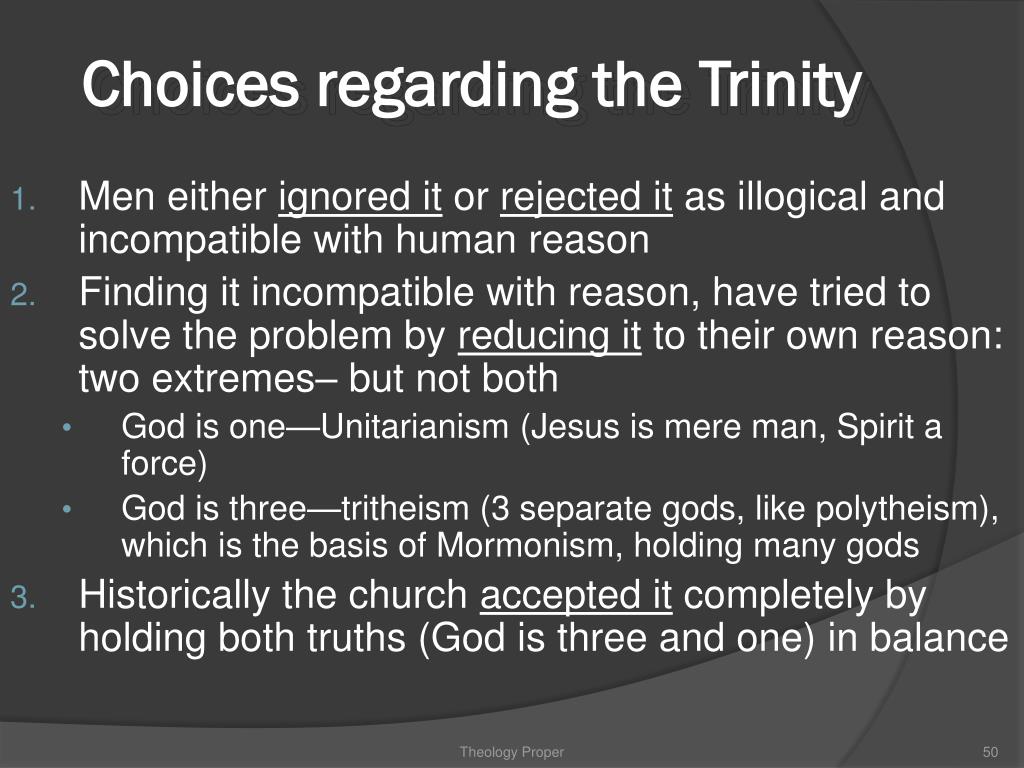 Choices regarding the Trinity

1. Men either ignored it or rejected it as illogical and incompatible with human reason
2. Finding it incompatible with reason, have tried to solve the problem by reducing it to their own reason: two extremes– but not both
• God is one—Unitarianism (Jesus is mere man, Spirit a force)
• God is three—tritheism (3 separate gods, like polytheism), which is the basis of Mormonism, holding many gods
3. Historically the church accepted it completely by holding both truths (God is three and one) in balance

Theology Proper

50